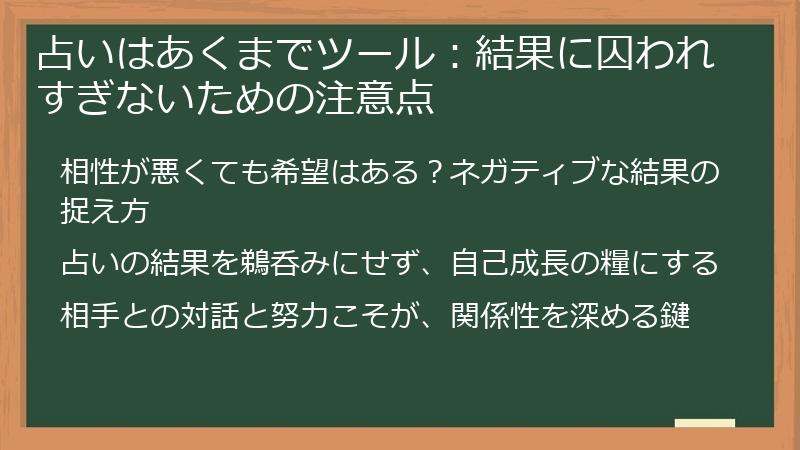 占いはあくまでツール：結果に囚われすぎないための注意点

相性が悪くても希望はある？ネガティブな結果の捉え方

占いの結果を鵜呑みにせず、自己成長の糧にする

相手との対話と努力こそが、関係性を深める鍵